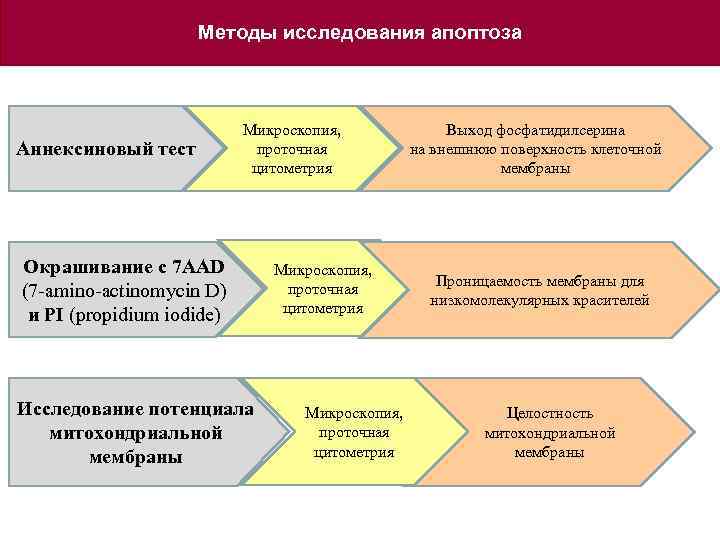 Методы исследования апоптоза

Аннексиновый тест

Микроскопия, проточная цитометрия

Выход фосфатидилсерина на внешнюю поверхность клеточной мембраны

Окрашивание с 7AAD (7-amino-actinomycin D) и PI (propidium iodide)

Микроскопия, проточная цитометрия

Проницаемость мембраны для низкомолекулярных красителей

Исследование потенциала митохондриальной мембраны

Микроскопия, проточная цитометрия

Целостность митохондриальной мембраны